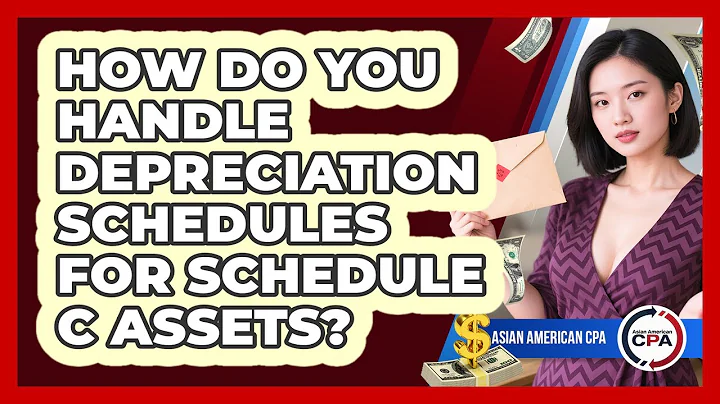 HOW DO YOU HANDLE DEPRECIATION SCHEDULES FOR SCHEDULE C ASSETS?

$ ASIAN AMERICAN CPA

Asian American CPA